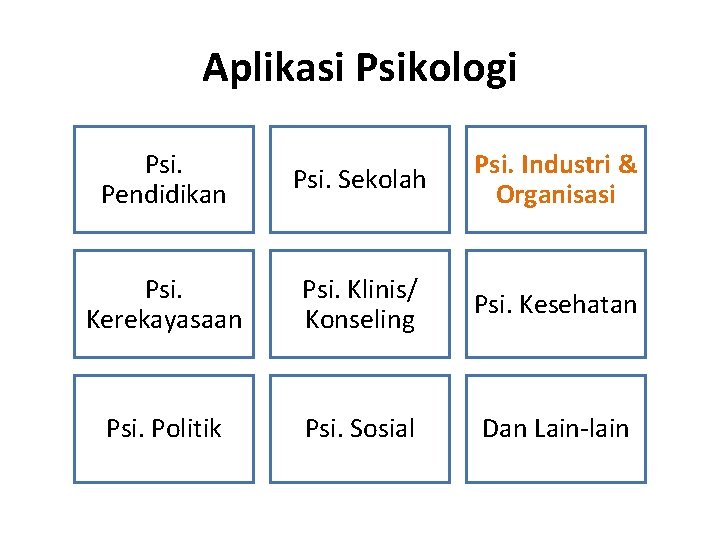 Aplikasi Psikologi

Psi. Pendidikan

Psi. Sekolah

Psi. Industri & Organisasi

Psi. Kerekayasaan

Psi. Klinis/ Konseling

Psi. Kesehatan

Psi. Politik

Psi. Sosial

Dan Lain-lain